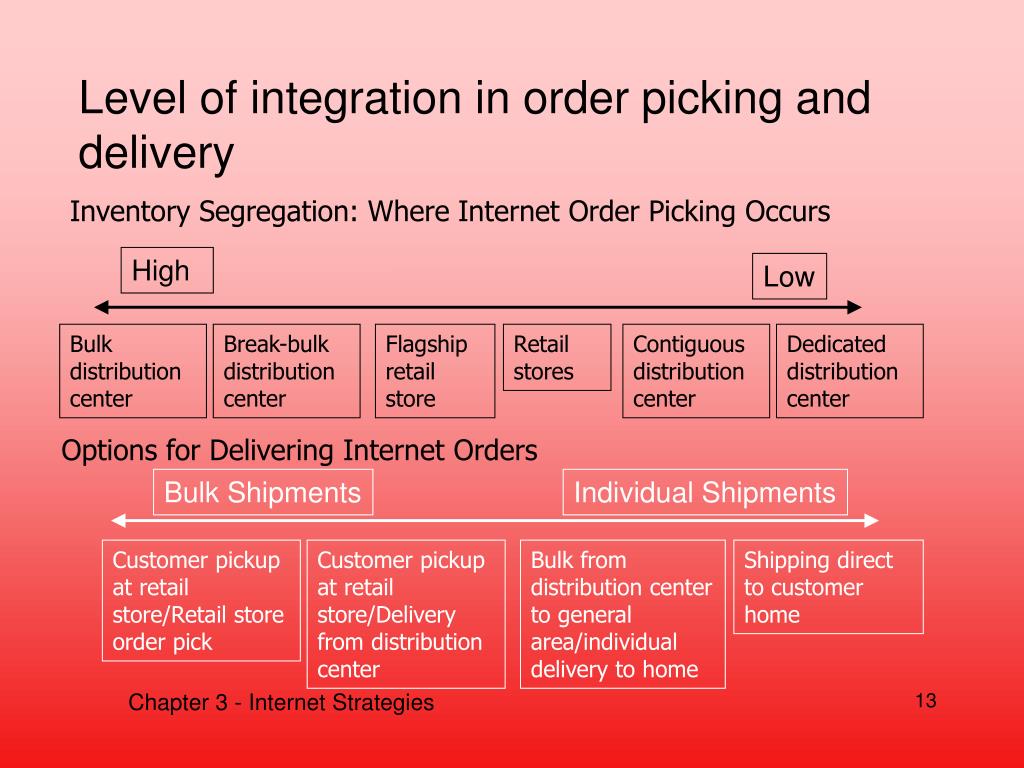 Level of integration in order picking and delivery

Inventory Segregation: Where Internet Order Picking Occurs

High

Low

Bulk distribution center

Break-bulk distribution center

Flagship retail store

Retail stores

Contiguous distribution center

Dedicated distribution center

Options for Delivering Internet Orders

Bulk Shipments

Individual Shipments

Customer pickup at retail store/Retail store order pick

Customer pickup at retail store/Delivery from distribution center

Bulk from distribution center to general area/individual delivery to home

Shipping direct to customer home

Chapter 3 - Internet Strategies

13